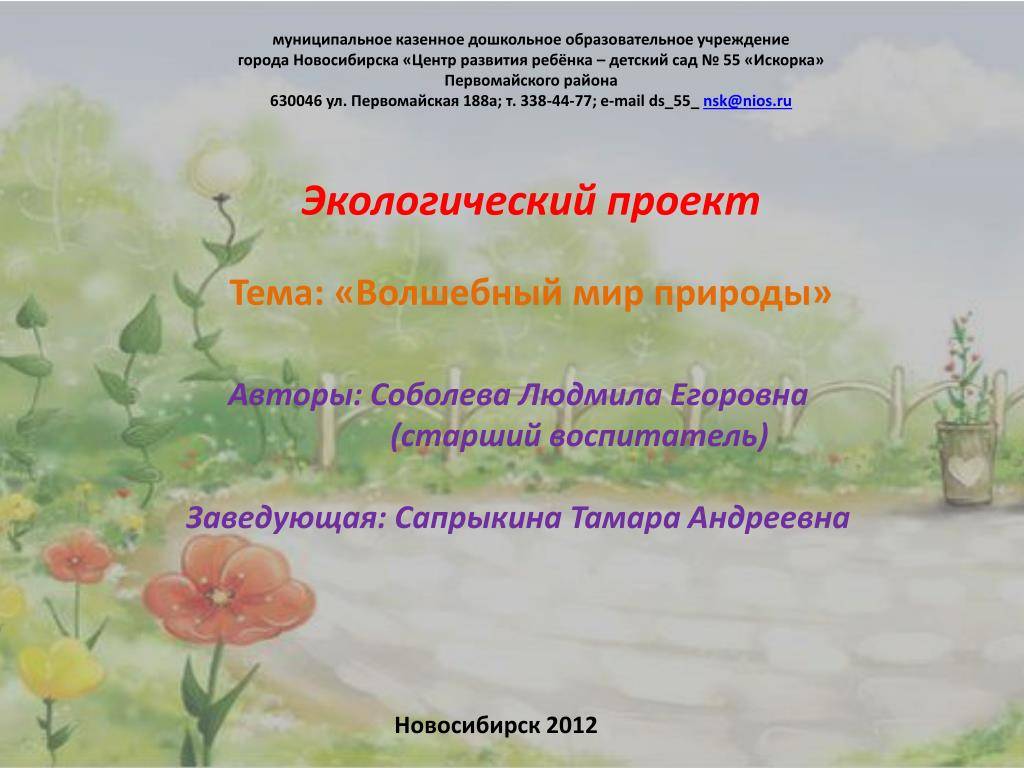 муниципальное казенное дошкольное образовательное учреждение города Новосибирска «Центр развития ребёнка – детский сад № 55 «Искорка» Первомайского района
630046 ул. Первомайская 188а; т. 338-44-77; e-mail ds_55_ nsk@nios.ru

Экологический проект

Тема: «Волшебный мир природы»

Авторы: Соболева Людмила Егоровна
(старший воспитатель)

Заведующая: Сапрыкина Тамара Андреевна

Новосибирск 2012